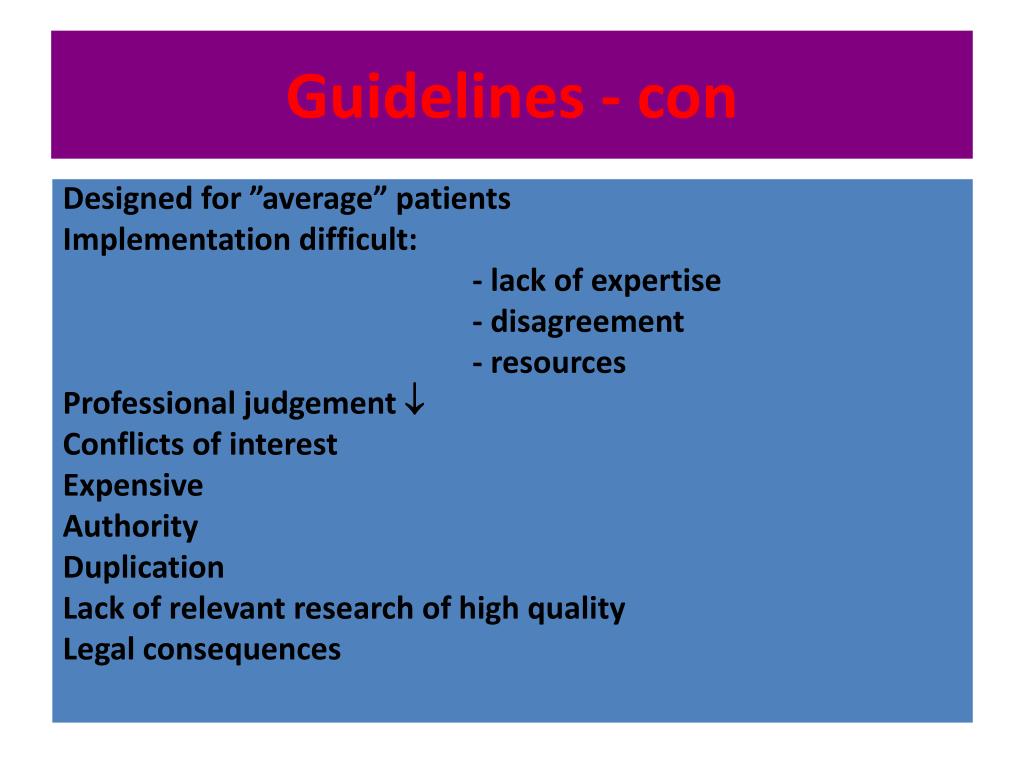 Guidelines - con

Designed for ”average” patients
Implementation difficult:
- lack of expertise
- disagreement
- resources
Professional judgement $\downarrow$
Conflicts of interest
Expensive
Authority
Duplication
Lack of relevant research of high quality
Legal consequences